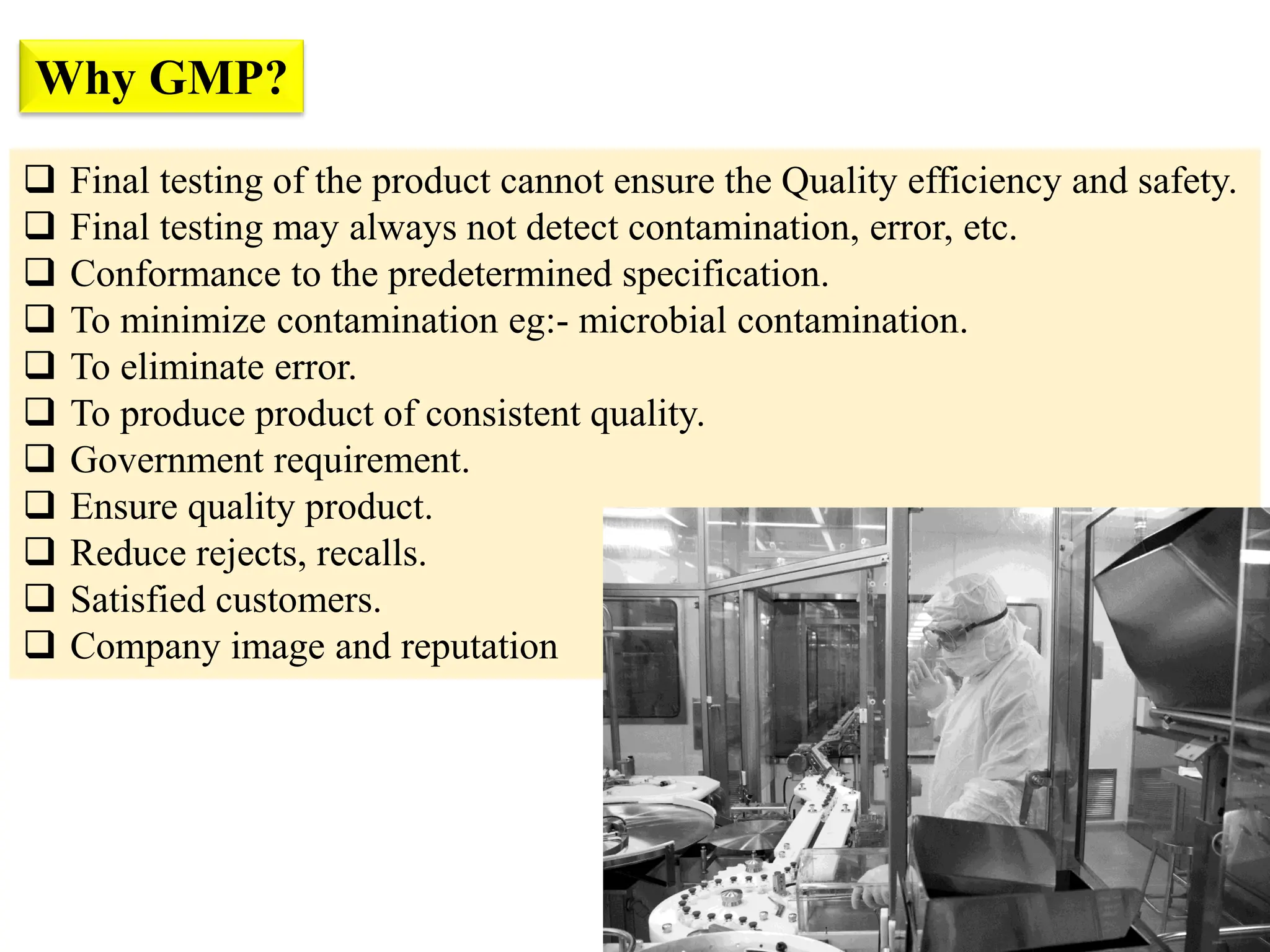 Why GMP?

❑ Final testing of the product cannot ensure the Quality efficiency and safety.
❑ Final testing may always not detect contamination, error, etc.
❑ Conformance to the predetermined specification.
❑ To minimize contamination eg:- microbial contamination.
❑ To eliminate error.
❑ To produce product of consistent quality.
❑ Government requirement.
❑ Ensure quality product.
❑ Reduce rejects, recalls.
❑ Satisfied customers.
❑ Company image and reputation